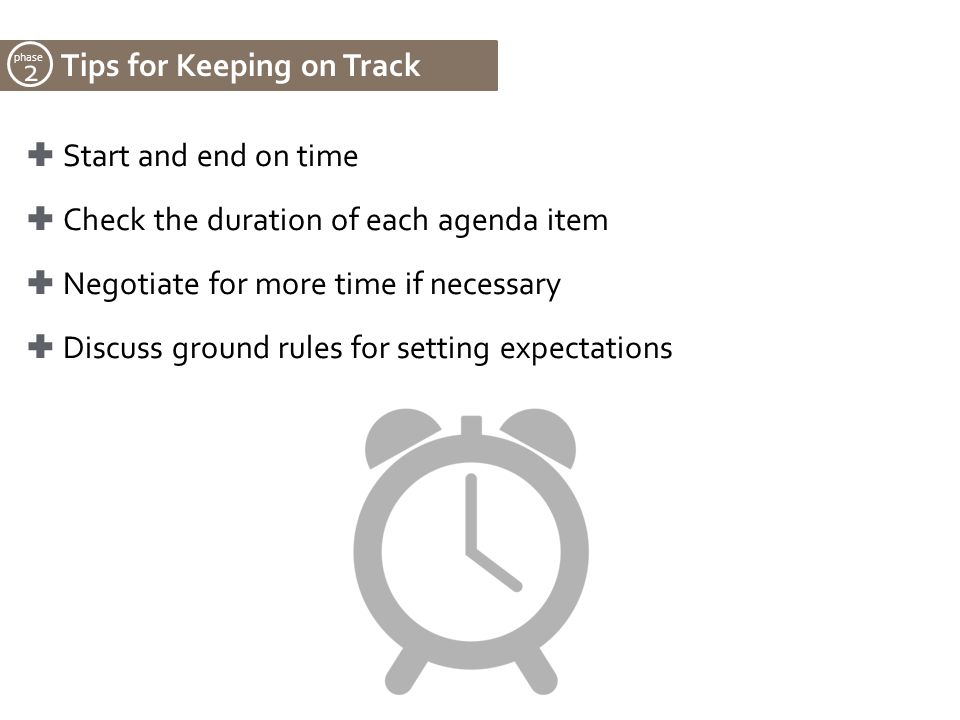 phase 2 Tips for Keeping on Track

Start and end on time

Check the duration of each agenda item

Negotiate for more time if necessary

Discuss ground rules for setting expectations